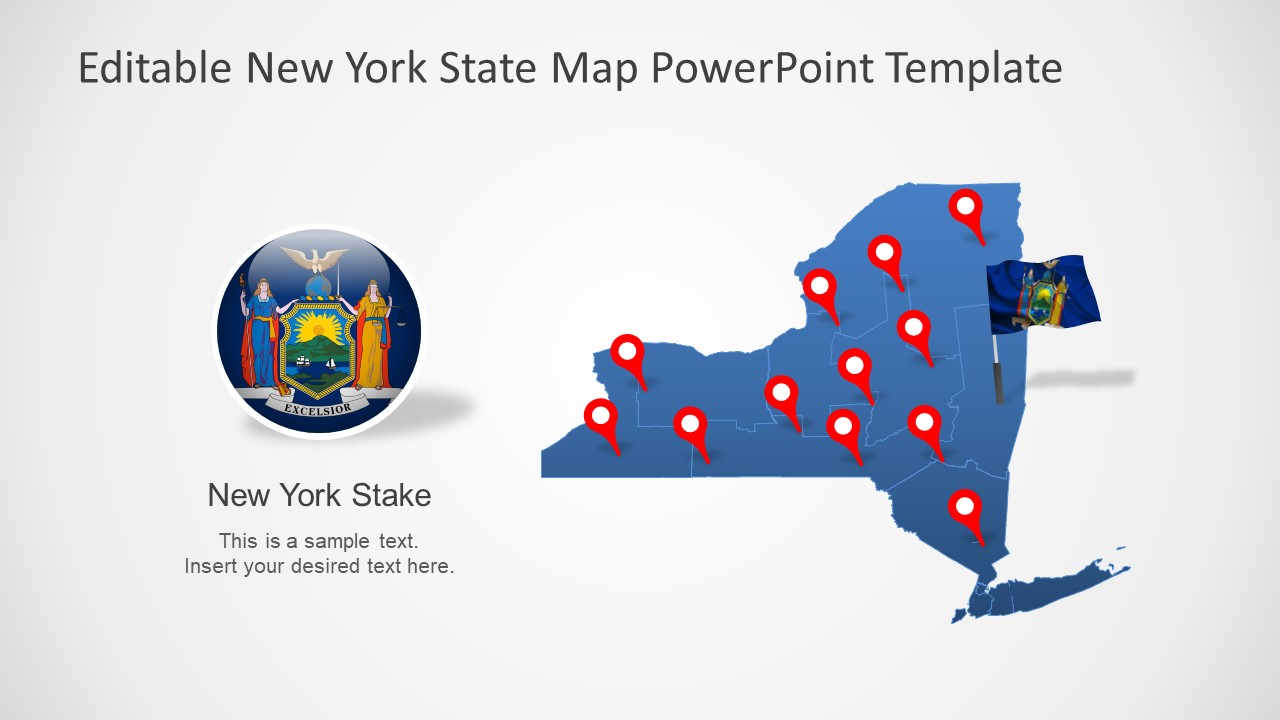 Editable New York State Map PowerPoint Template

EXCELSIOR

New York Stake

This is a sample text.
Insert your desired text here.